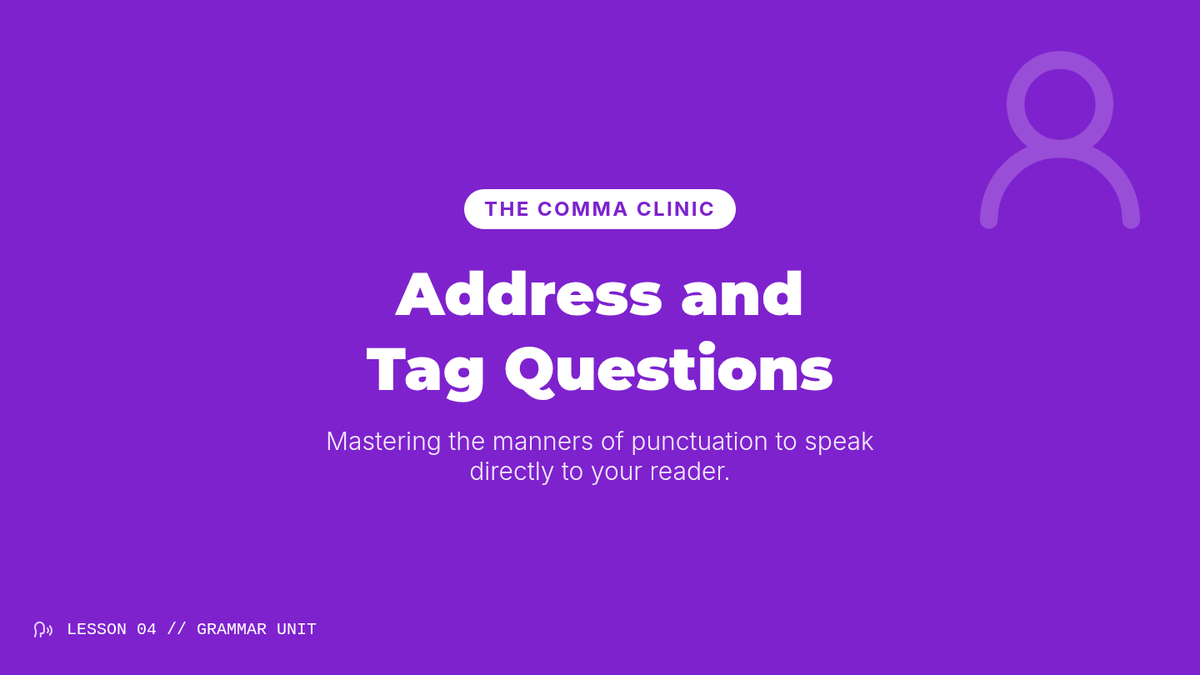 THE COMMA CLINIC

Address and Tag Questions

Mastering the manners of punctuation to speak directly to your reader.

LESSON 04 // GRAMMAR UNIT